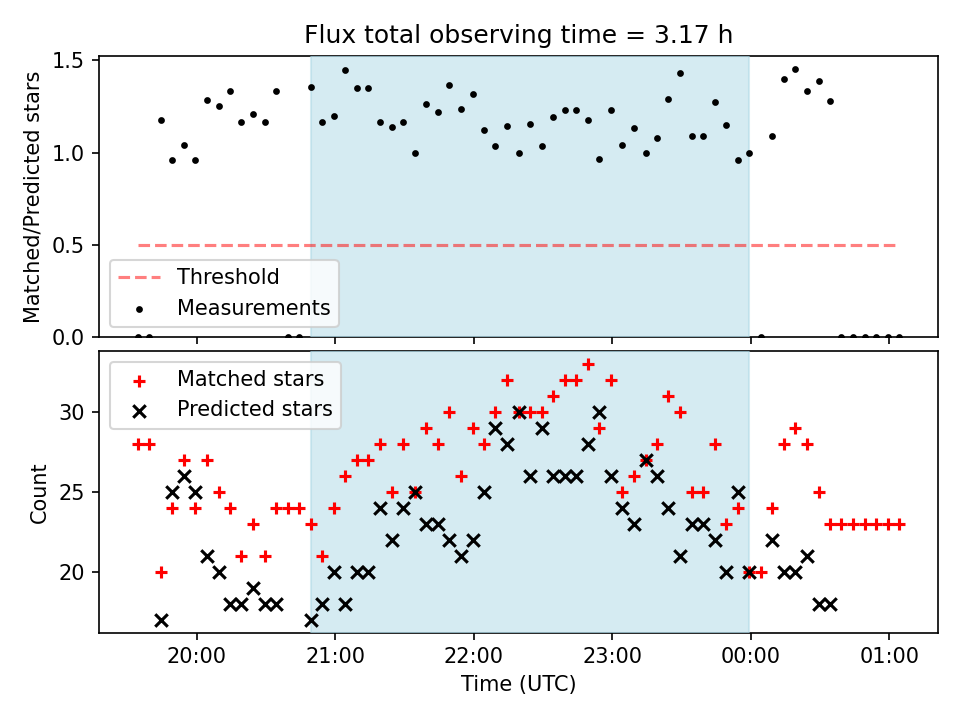 Flux total observing time = 3.17 h

Matched/Predicted stars

1.5
1.0
0.5
0.0

Threshold
Measurements

Matched stars
Predicted stars

Count

30
25
20

20:00
21:00
22:00
23:00
00:00
01:00

Time (UTC)